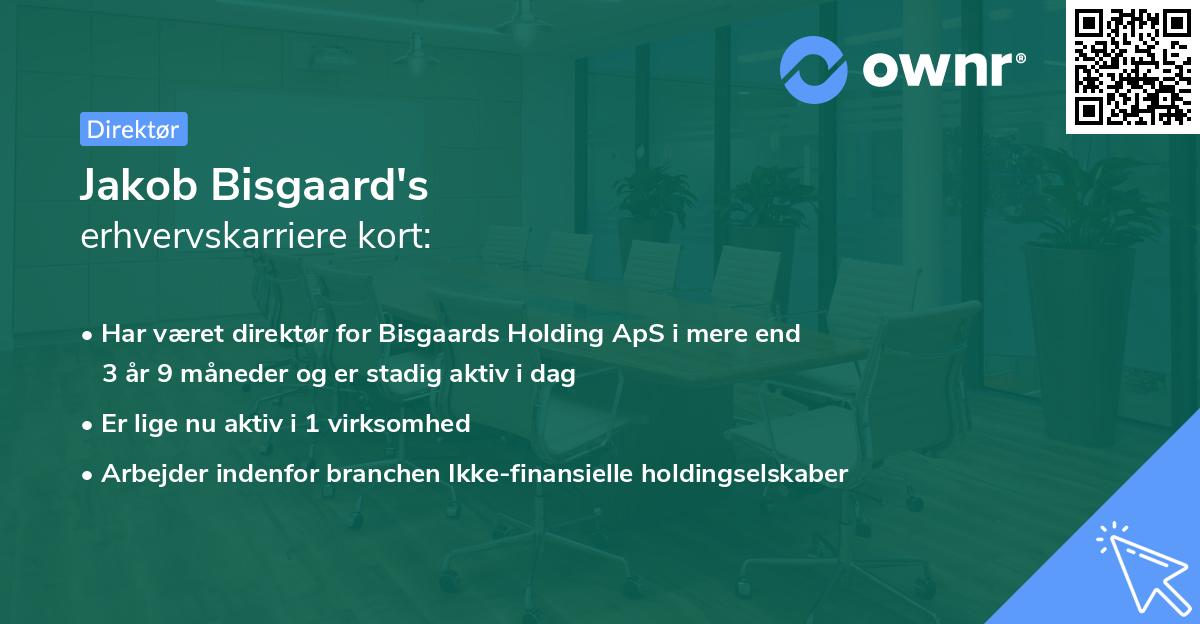 ownr®

Direktør

Jakob Bisgaard's
erhvervskarriere kort:

• Har været direktør for Bisgaards Holding ApS i mere end 3 år 9 måneder og er stadig aktiv i dag
• Er lige nu aktiv i 1 virksomhed
• Arbejder indenfor branchen Ikke-finansielle holdingselskaber